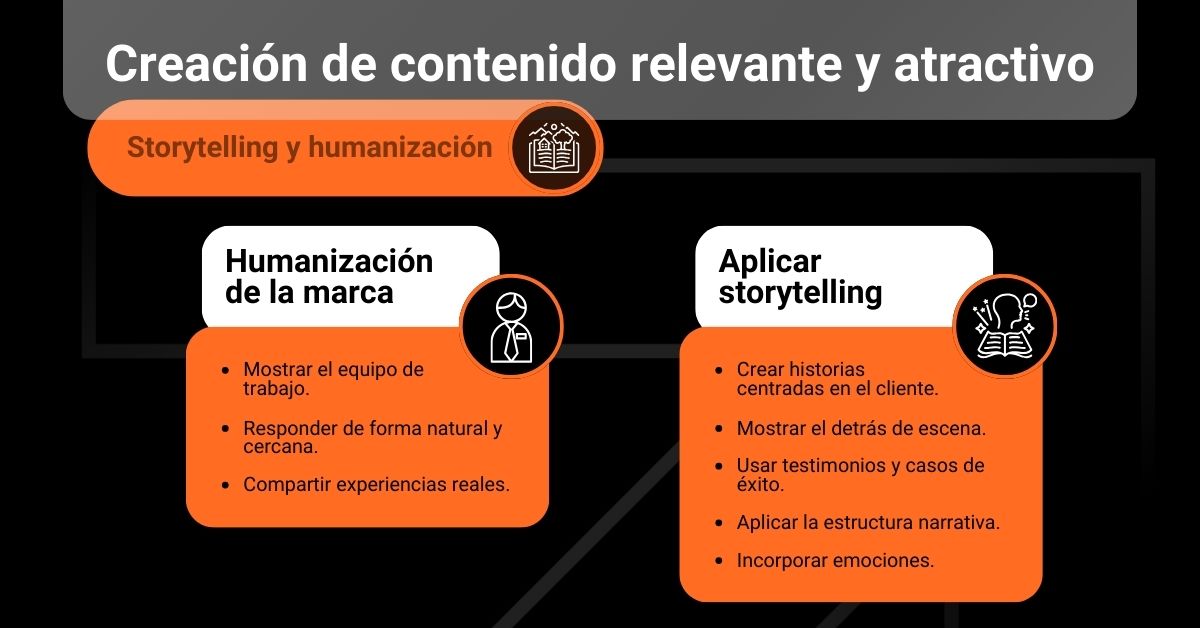 Creación de contenido relevante y atractivo

Storytelling y humanización

Humanización de la marca

- Mostrar el equipo de trabajo.
- Responder de forma natural y cercana.
- Compartir experiencias reales.

Aplicar storytelling

- Crear historias centradas en el cliente.
- Mostrar el detrás de escena.
- Usar testimonios y casos de éxito.
- Aplicar la estructura narrativa.
- Incorporar emociones.